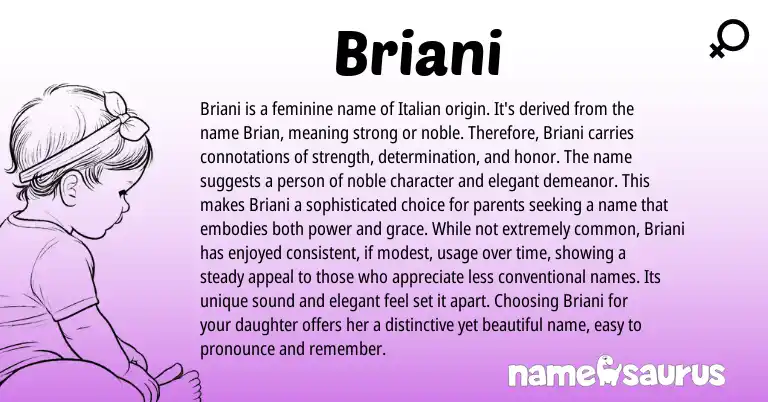 Briani

Briani is a feminine name of Italian origin. It's derived from the name Brian, meaning strong or noble. Therefore, Briani carries connotations of strength, determination, and honor. The name suggests a person of noble character and elegant demeanor. This makes Briani a sophisticated choice for parents seeking a name that embodies both power and grace. While not extremely common, Briani has enjoyed consistent, if modest, usage over time, showing a steady appeal to those who appreciate less conventional names. Its unique sound and elegant feel set it apart. Choosing Briani for your daughter offers her a distinctive yet beautiful name, easy to pronounce and remember.

namesaurus